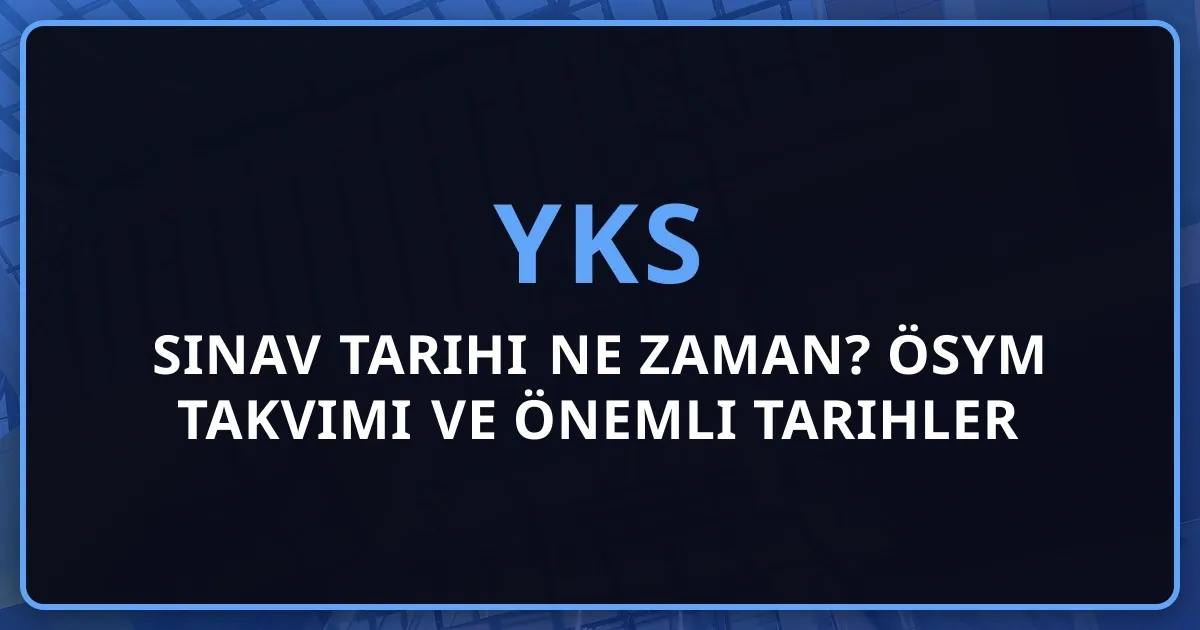 YKS

SINAV TARIHI NE ZAMAN? ÖSYM TAKVIMI VE ÖNEMLI TARIHLER